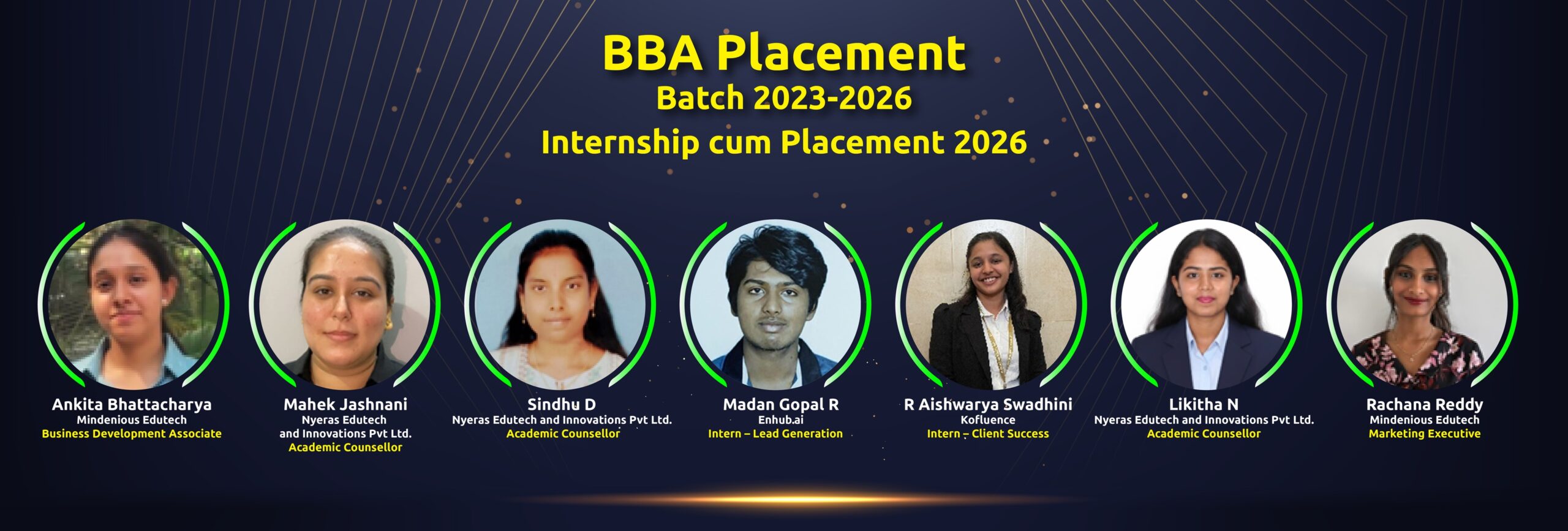 BBA Placement
Batch 2023-2026
Internship cum Placement 2026

Ankita Bhattacharya
Mindenious Edutech
Business Development Associate

Mahek Jashnani
Nyeras Edutech and Innovations Pvt Ltd.
Academic Counsellor

Sindhu D
Nyeras Edutech and Innovations Pvt Ltd.
Academic Counsellor

Madan Gopal R
Enhub.ai
Intern – Lead Generation

R Aishwarya Swadhini
Kofluence
Intern – Client Success

Likitha N
Nyeras Edutech and Innovations Pvt Ltd.
Academic Counsellor

Rachana Reddy
Mindenious Edutech
Marketing Executive